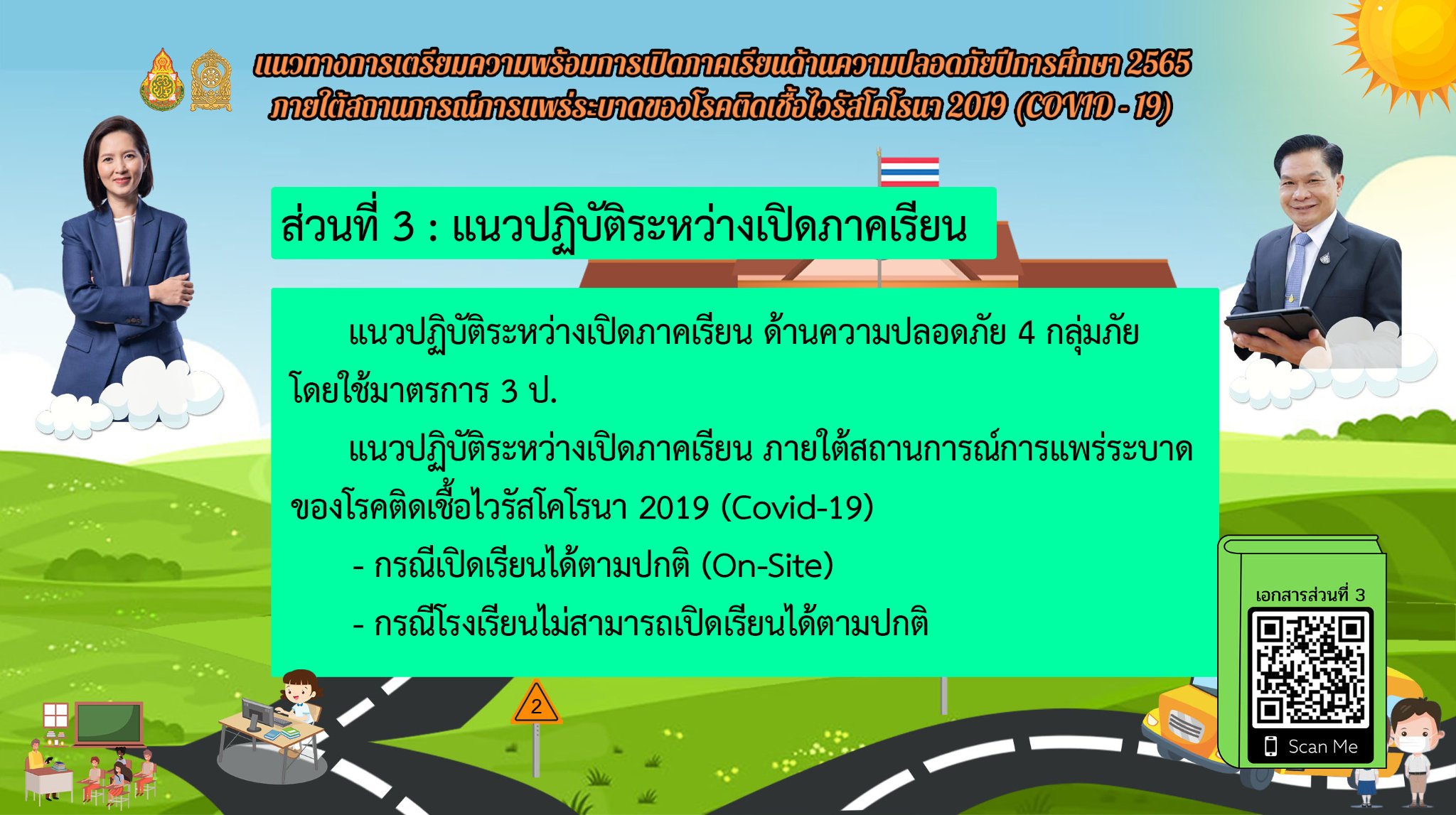 แนวทางการเตรียมความพร้อมการเปิดภาคเรียนด้านความปลอดภัยปีการศึกษา 2565
ภายใต้สถานการณ์การแพร่ระบาดของโรคติดเชื้อไวรัสโคโรนา 2019 (COVID - 19)

ส่วนที่ 3 : แนวปฏิบัติระหว่างเปิดภาคเรียน

แนวปฏิบัติระหว่างเปิดภาคเรียน ด้านความปลอดภัย 4 กลุ่มภัย โดยใช้มาตรการ 3 ป.

แนวปฏิบัติระหว่างเปิดภาคเรียน ภายใต้สถานการณ์การแพร่ระบาดของโรคติดเชื้อไวรัสโคโรนา 2019 (Covid-19)

- กรณีเปิดเรียนได้ตามปกติ (On-Site)

- กรณีโรงเรียนไม่สามารถเปิดเรียนได้ตามปกติ

2

เอกสารส่วนที่ 3

Scan Me